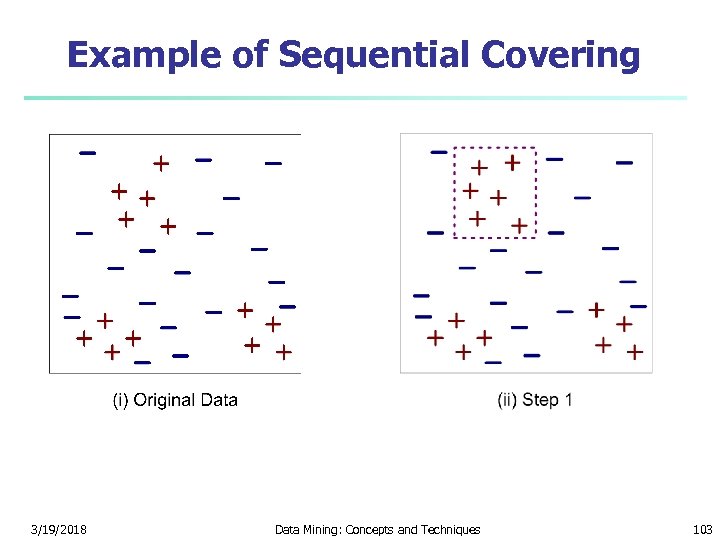 Example of Sequential Covering

(i) Original Data

(ii) Step 1

3/19/2018

Data Mining: Concepts and Techniques

103